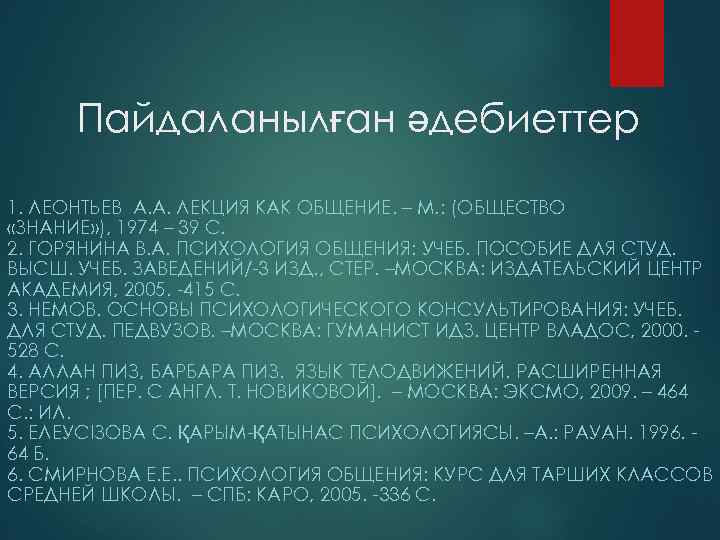 Пайдаланылған әдебиеттер

1. ЛЕОНТЬЕВ  А.А. ЛЕКЦИЯ КАК ОБЩЕНИЕ. – М.: (ОБЩЕСТВО «ЗНАНИЕ»), 1974 – 39 С.
2. ГОРЯНИНА В.А. ПСИХОЛОГИЯ ОБЩЕНИЯ: УЧЕБ. ПОСОБИЕ ДЛЯ СТУД. ВЫСШ. УЧЕБ. ЗАВЕДЕНИЙ/-3 ИЗД., СТЕР. –МОСКВА: ИЗДАТЕЛЬСКИЙ ЦЕНТР АКАДЕМИЯ, 2005. -415 С.
3. НЕМОВ. ОСНОВЫ ПСИХОЛОГИЧЕСКОГО КОНСУЛЬТИРОВАНИЯ: УЧЕБ. ДЛЯ СТУД. ПЕДВУЗОВ. –МОСКВА: ГУМАНИСТ ИДЗ. ЦЕНТР ВЛАДОС, 2000. - 528 С.
4. АЛЛАН ПИЗ, БАРБАРА ПИЗ.  ЯЗЫК ТЕЛОДВИЖЕНИЙ. РАСШИРЕННАЯ ВЕРСИЯ ; [ПЕР. С АНГЛ. Т. НОВИКОВОЙ]. – МОСКВА: ЭКСМО, 2009. – 464 С.: ИЛ.
5. ЕЛЕУСІЗОВА С. ҚАРЫМ-ҚАТЫНАС ПСИХОЛОГИЯСЫ. –А.: РАУАН. 1996. - 64 Б.
6. СМИРНОВА Е.Е.. ПСИХОЛОГИЯ ОБЩЕНИЯ: КУРС ДЛЯ ТАРШИХ КЛАССОВ СРЕДНЕЙ ШКОЛЫ.  – СПБ: КАРО, 2005. -336 С.